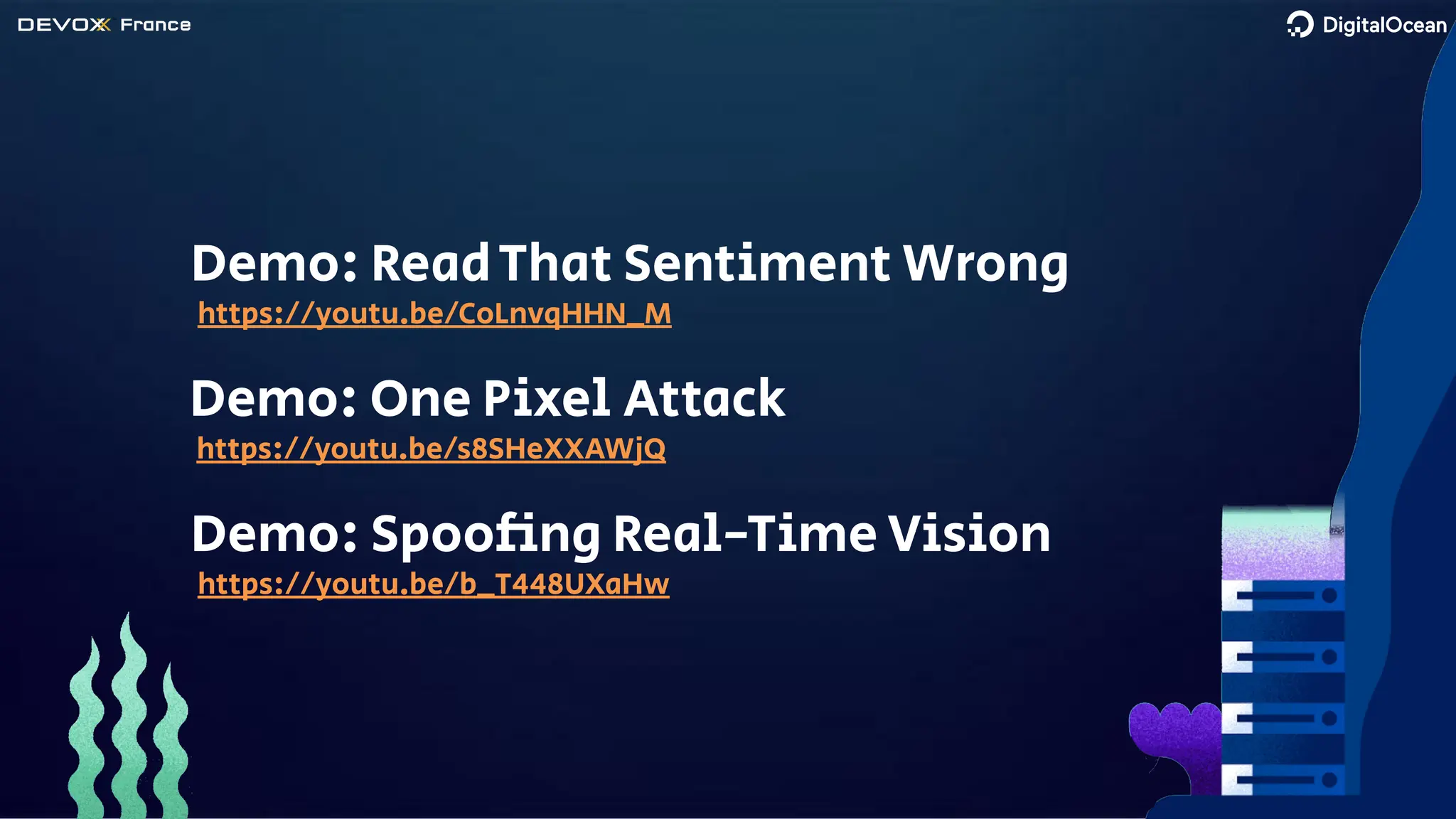 DEVOXX France

DigitalOcean

Demo: Read That Sentiment Wrong
https://youtu.be/CoLnvqHHN_M

Demo: One Pixel Attack
https://youtu.be/s8SHeXXAWjQ

Demo: Spoofing Real-Time Vision
https://youtu.be/b_T448UXaHw